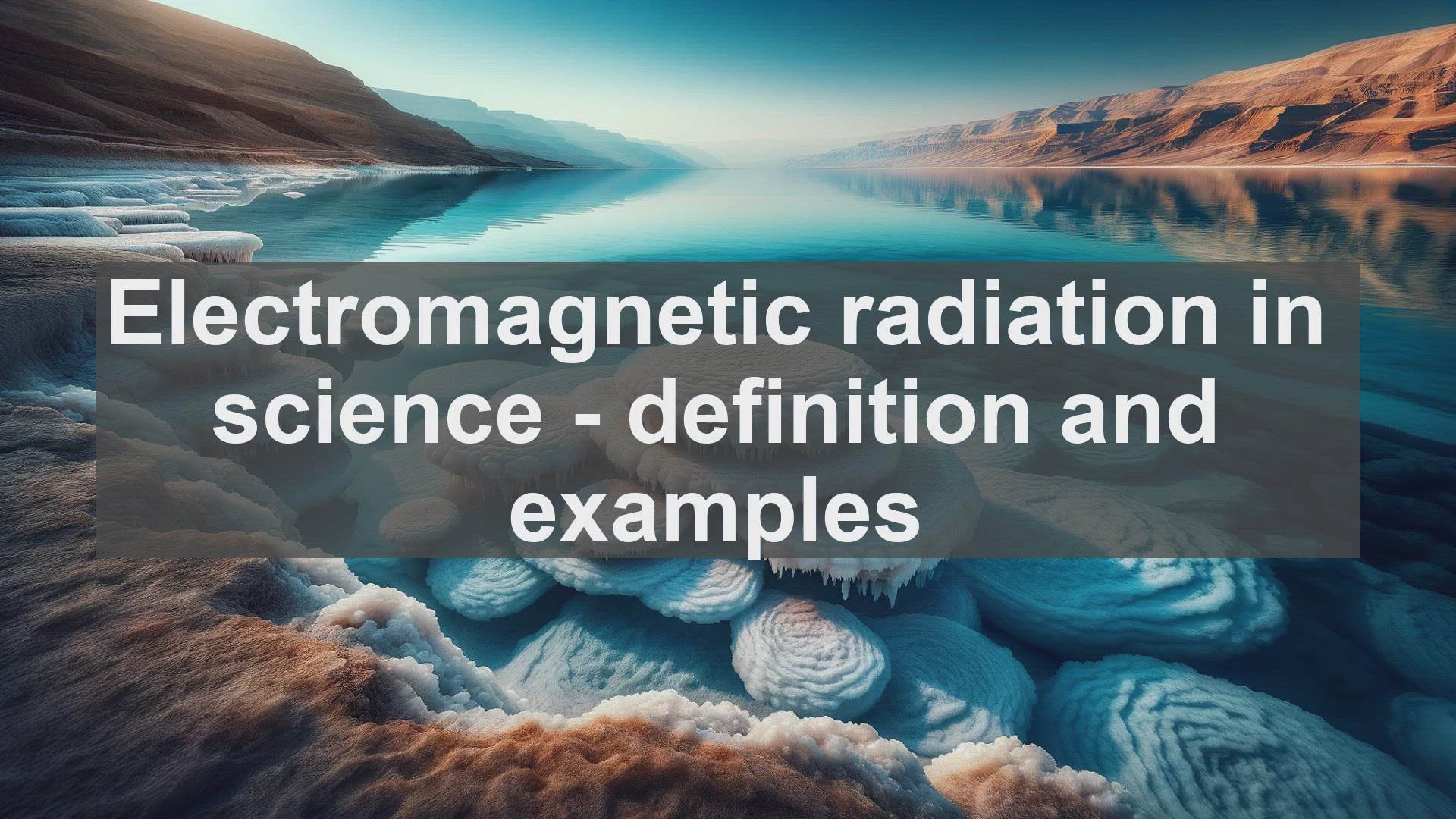 Electromagnetic radiation in science - definition and examples